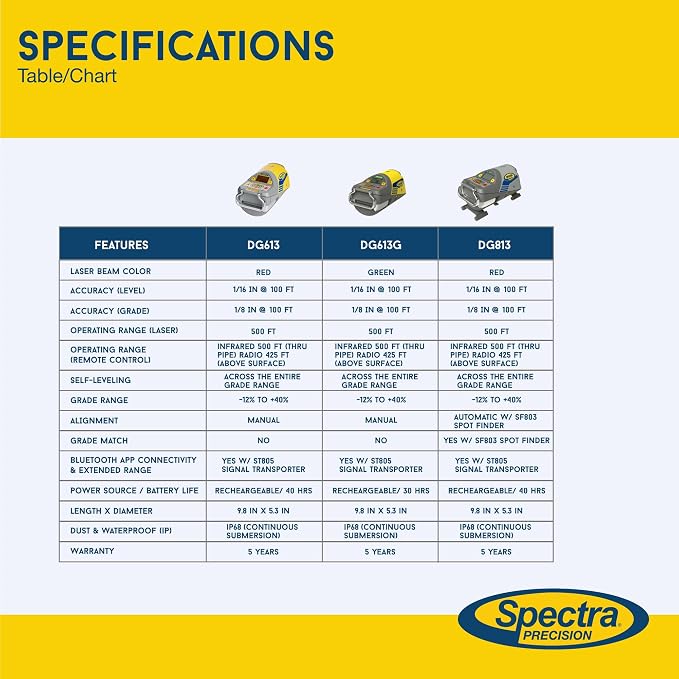 SPECIFICATIONS
Table/Chart

| FEATURES | DG613 | DG613G | DG813 |
|---|---|---|---|
| LASER BEAM COLOR | RED | GREEN | RED |
| ACCURACY (LEVEL) | 1/16 IN @ 100 FT | 1/16 IN @ 100 FT | 1/16 IN @ 100 FT |
| ACCURACY (GRADE) | 1/8 IN @ 100 FT | 1/8 IN @ 100 FT | 1/8 IN @ 100 FT |
| OPERATING RANGE (LASER) | 500 FT | 500 FT | 500 FT |
| OPERATING RANGE (REMOTE CONTROL) | INFRARED 500 FT (THRU PIPE) RADIO 425 FT (ABOVE SURFACE) | INFRARED 500 FT (THRU PIPE) RADIO 425 FT (ABOVE SURFACE) | INFRARED 500 FT (THRU PIPE) RADIO 425 FT (ABOVE SURFACE) |
| SELF-LEVELING | ACROSS THE ENTIRE GRADE RANGE | ACROSS THE ENTIRE GRADE RANGE | ACROSS THE ENTIRE GRADE RANGE |
| GRADE RANGE | -12% TO +40% | -12% TO +40% | -12% TO +40% |
| ALIGNMENT | MANUAL | MANUAL | AUTOMATIC W/ SF803 SPOT FINDER |
| GRADE MATCH | NO | NO | YES W/ SF803 SPOT FINDER |
| BLUETOOTH APP CONNECTIVITY & EXTENDED RANGE | YES W/ ST805 SIGNAL TRANSPORTER | YES W/ ST805 SIGNAL TRANSPORTER | YES W/ ST805 SIGNAL TRANSPORTER |
| POWER SOURCE / BATTERY LIFE | RECHEARGEABLE/ 40 HRS | RECHEARGEABLE/ 30 HRS | RECHEARGEABLE/ 40 HRS |
| LENGTH X DIAMETER | 9.8 IN X 5.3 IN | 9.8 IN X 5.3 IN | 9.8 IN X 5.3 IN |
| DUST & WATERPROOF (IP) | IP68 (CONTINUOUS SUBMERSION) | IP68 (CONTINUOUS SUBMERSION) | IP68 (CONTINUOUS SUBMERSION) |
| WARRANTY | 5 YEARS | 5 YEARS | 5 YEARS |

Spectra PRECISION